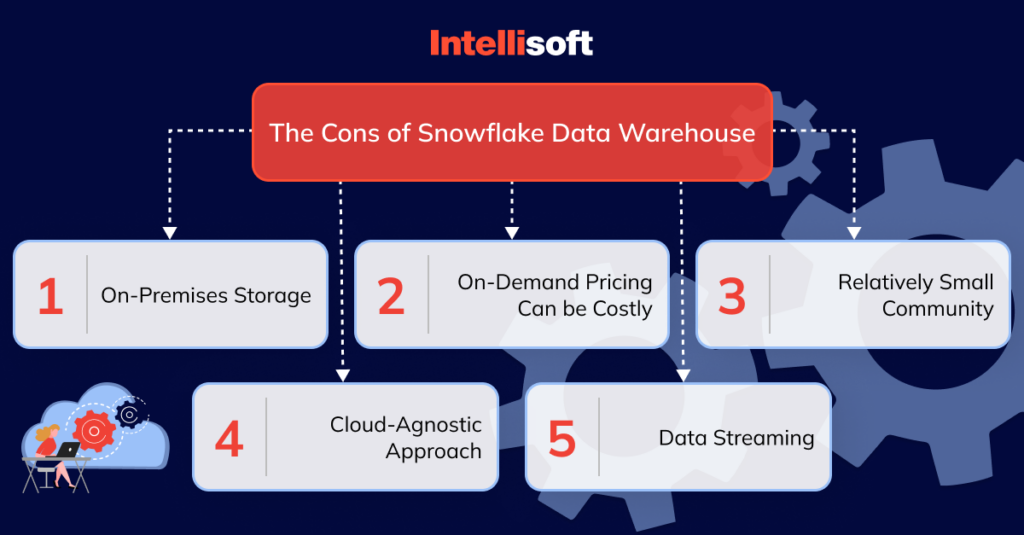 Intellisoft

The Cons of Snowflake Data Warehouse

1 On-Premises Storage

2 On-Demand Pricing Can be Costly

3 Relatively Small Community

4 Cloud-Agnostic Approach

5 Data Streaming